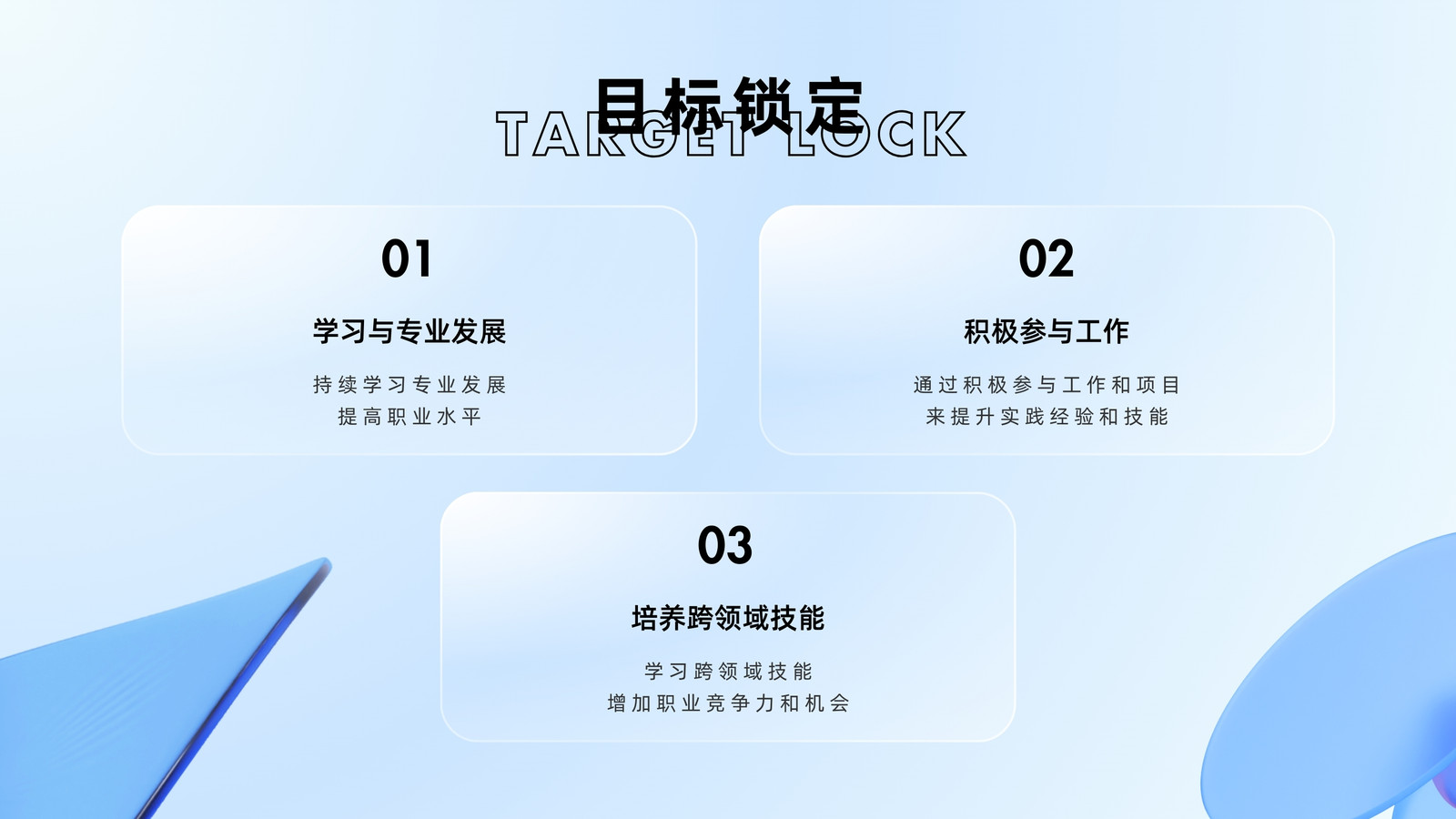 目标锁定
TARGET LOCK

01
学习与专业发展
持续学习专业发展
提高职业水平

02
积极参与工作
通过积极参与工作和项目
来提升实践经验和技能

03
培养跨领域技能
学习跨领域技能
增加职业竞争力和机会